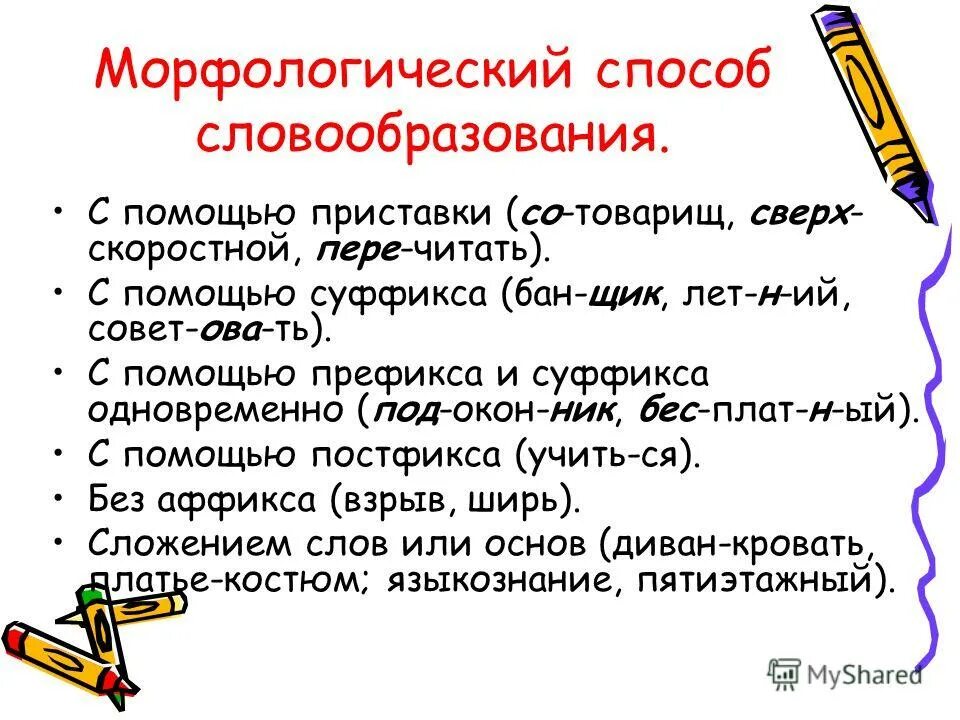 Морфологический способ словообразования.

• С помощью приставки (со-товарищ, сверх-скоростной, пере-читать).
• С помощью суффикса (бан-щик, лет-н-ий, совет-ова-ть).
• С помощью префикса и суффикса одновременно (под-окон-ник, бес-плат-н-ый).
• С помощью постфикса (учить-ся).
• Без аффикса (взрыв, ширь).
• Сложением слов или основ (диван-кровать, платье-костюм; языкознание, пятиэтажный).

MyShared